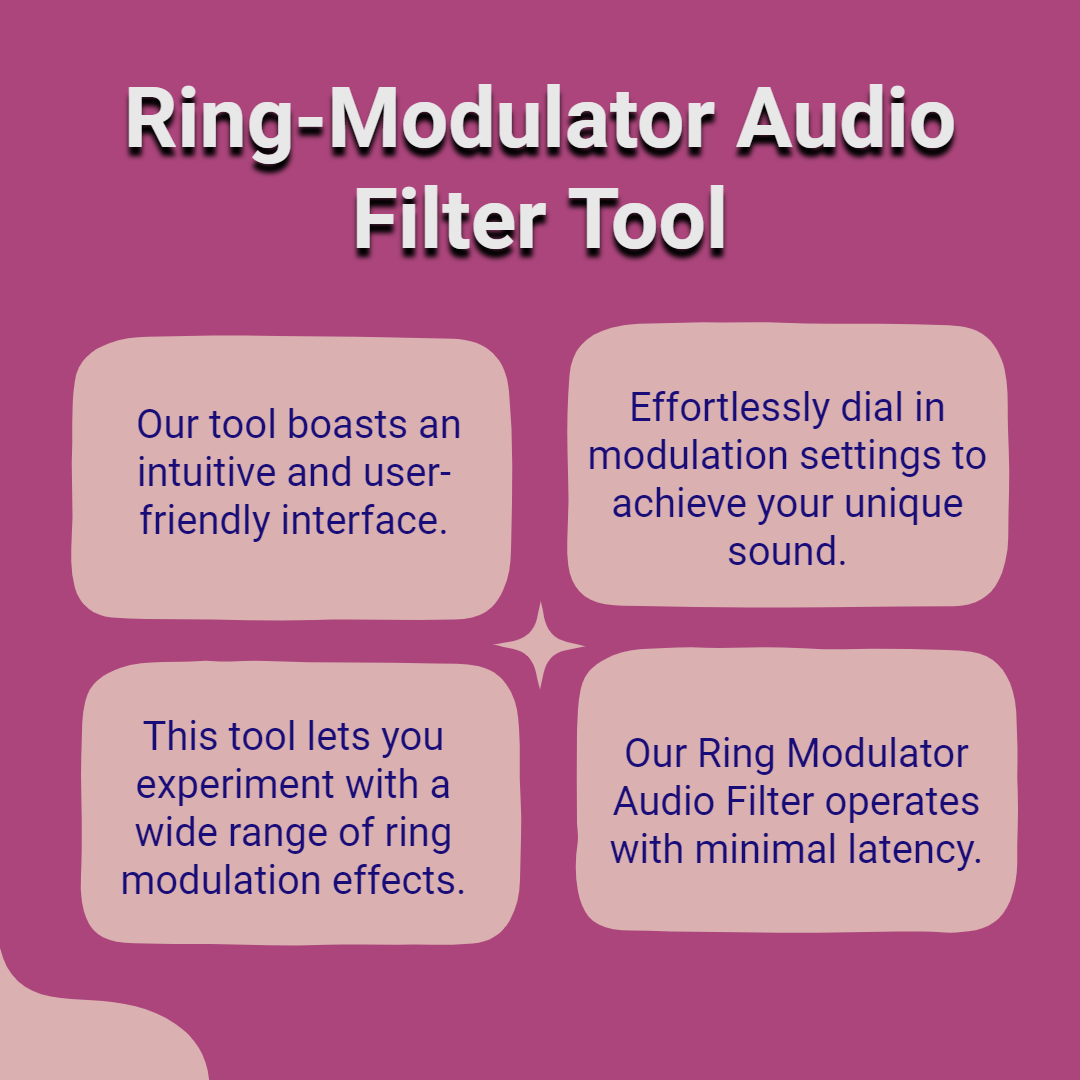 Ring-Modulator Audio Filter Tool

Our tool boasts an intuitive and user-friendly interface.

Effortlessly dial in modulation settings to achieve your unique sound.

This tool lets you experiment with a wide range of ring modulation effects.

Our Ring Modulator Audio Filter operates with minimal latency.